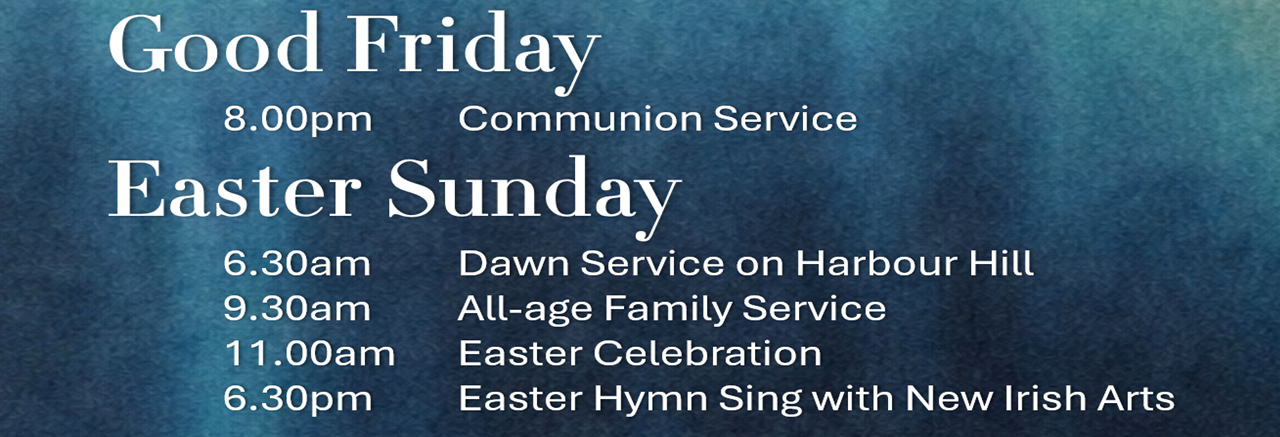 Good Friday

8.00pm Communion Service

Easter Sunday

6.30am Dawn Service on Harbour Hill
9.30am All-age Family Service
11.00am Easter Celebration
6.30pm Easter Hymn Sing with New Irish Arts